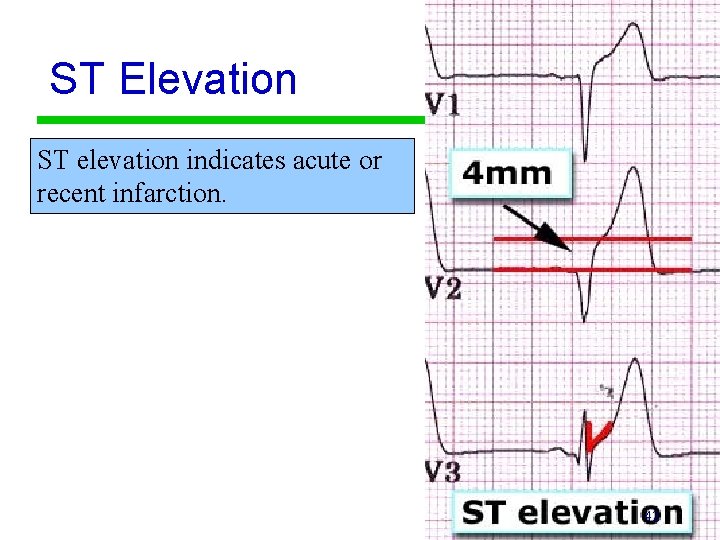 ST Elevation

ST elevation indicates acute or recent infarction.

V1

4mm

V2

V3

ST elevation